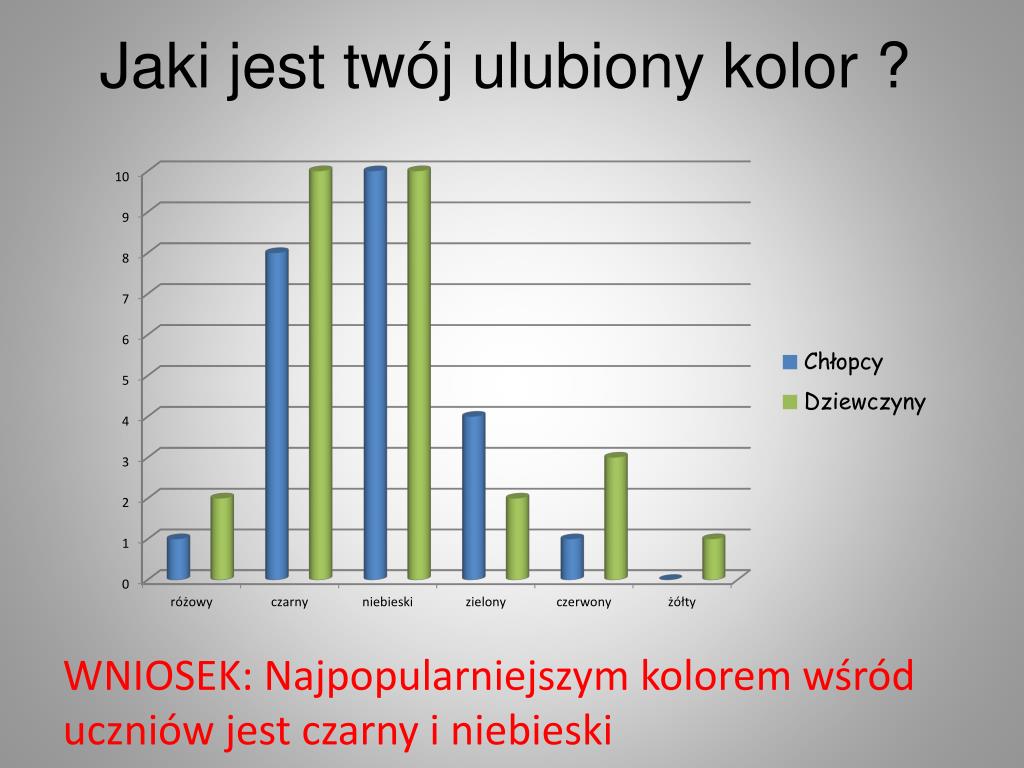 Jaki jest twój ulubiony kolor ?

10
9
8
7
6
5
4
3
2
1
0

różowy
czarny
niebieski
zielony
czerwony
żółty

Chłopcy
Dziewczyny

WNIOSEK: Najpopularniejszym kolorem wśród uczniów jest czarny i niebieski